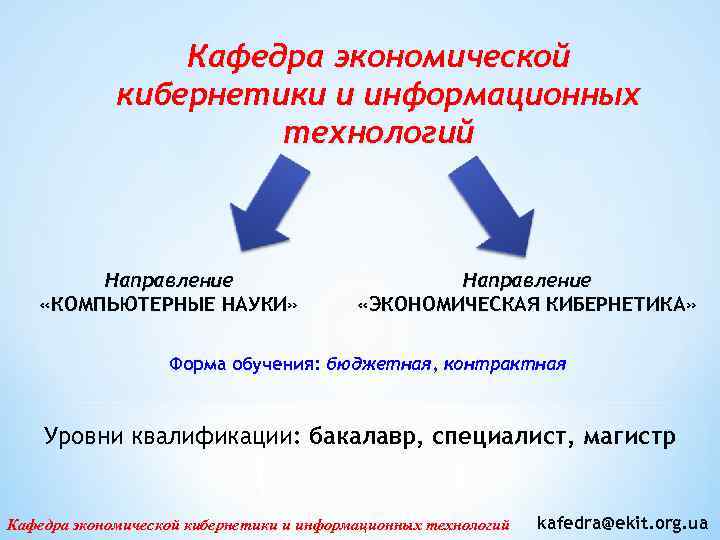 Кафедра экономической кибернетики и информационных технологий

Направление
«КОМПЬЮТЕРНЫЕ НАУКИ»

Направление
«ЭКОНОМИЧЕСКАЯ КИБЕРНЕТИКА»

Форма обучения: бюджетная, контрактная

Уровни квалификации: бакалавр, специалист, магистр

Кафедра экономической кибернетики и информационных технологий kafedra@ekit.org.ua